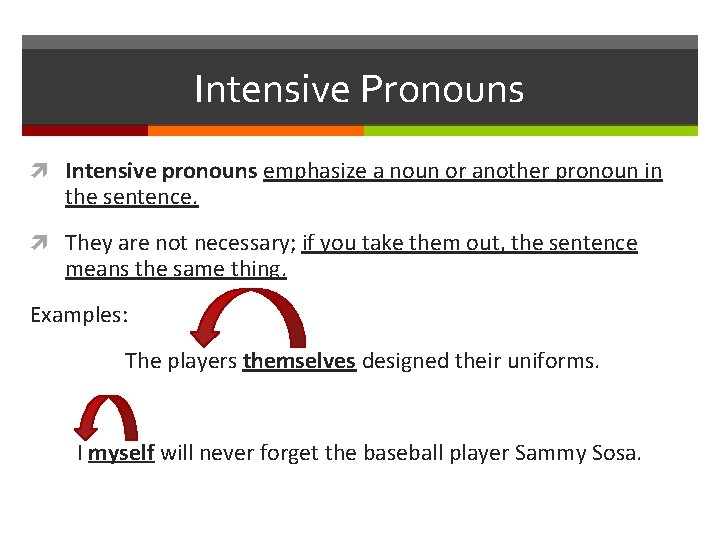 Intensive Pronouns

Intensive pronouns emphasize a noun or another pronoun in the sentence.

They are not necessary; if you take them out, the sentence means the same thing.

Examples:

The players themselves designed their uniforms.

I myself will never forget the baseball player Sammy Sosa.